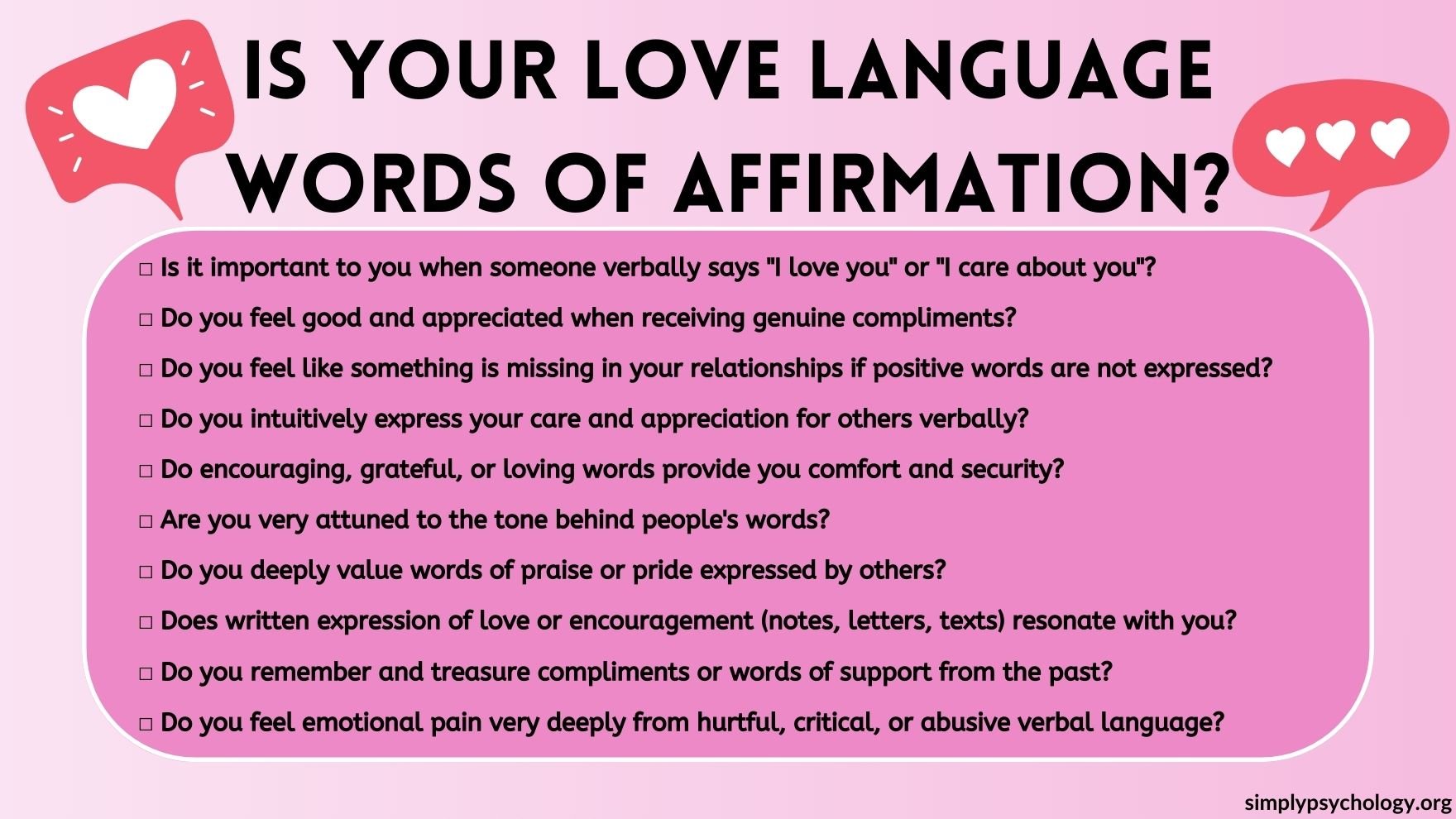 IS YOUR LOVE LANGUAGE WORDS OF AFFIRMATION?

□ Is it important to you when someone verbally says "I love you" or "I care about you"?

□ Do you feel good and appreciated when receiving genuine compliments?

□ Do you feel like something is missing in your relationships if positive words are not expressed?

□ Do you intuitively express your care and appreciation for others verbally?

□ Do encouraging, grateful, or loving words provide you comfort and security?

□ Are you very attuned to the tone behind people's words?

□ Do you deeply value words of praise or pride expressed by others?

□ Does written expression of love or encouragement (notes, letters, texts) resonate with you?

□ Do you remember and treasure compliments or words of support from the past?

□ Do you feel emotional pain very deeply from hurtful, critical, or abusive verbal language?

simplypsychology.org